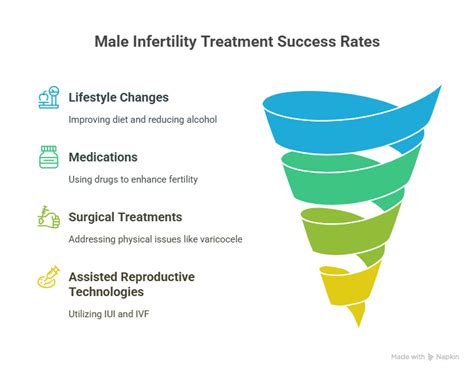 Male Infertility Treatment Success Rates

Lifestyle Changes

Improving diet and reducing alcohol

Medications

Using drugs to enhance fertility

Surgical Treatments

Addressing physical issues like varicocele

Assisted Reproductive Technologies

Utilizing IUI and IVF

Made with Napkin